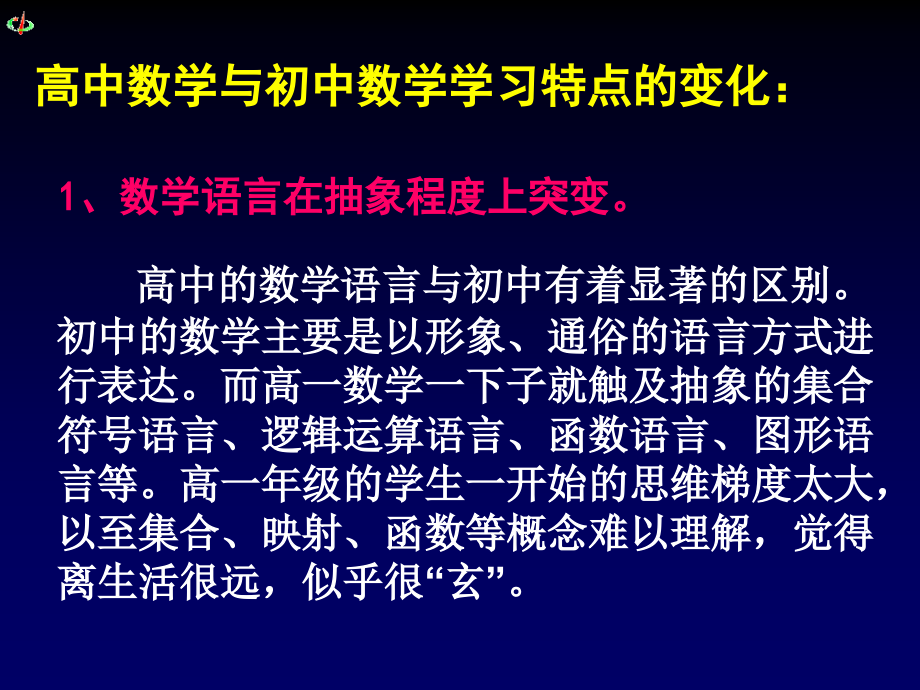 高中数学与初中数学学习特点的变化：

1、数学语言在抽象程度上突变。

高中的数学语言与初中有着显著的区别。初中的数学主要是以形象、通俗的语言方式进行表达。而高一数学一下子就触及抽象的集合符号语言、逻辑运算语言、函数语言、图形语言等。高一年级的学生一开始的思维梯度太大，以至集合、映射、函数等概念难以理解，觉得离生活很远，似乎很“玄”。